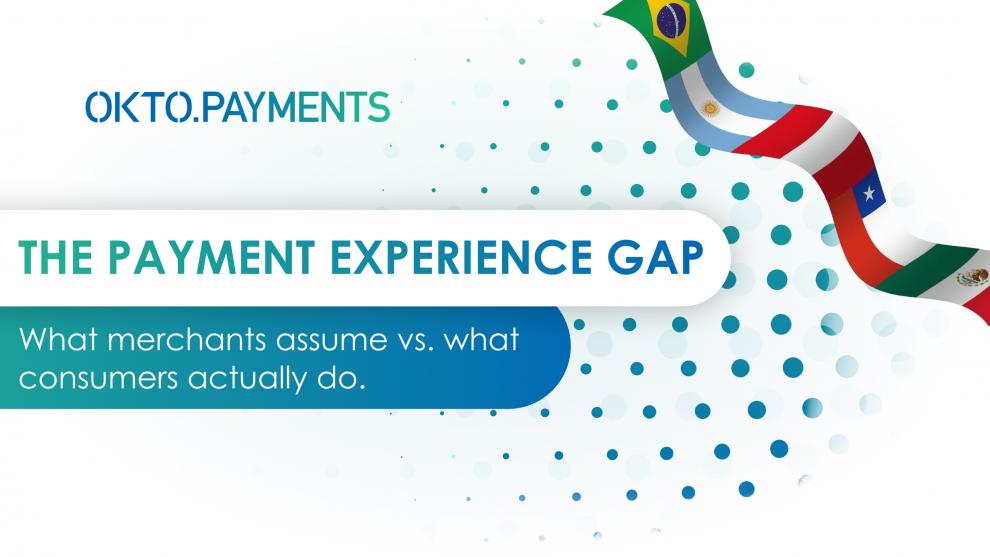 OKTO.PAYMENTS

THE PAYMENT EXPERIENCE GAP

What merchants assume vs. what consumers actually do.